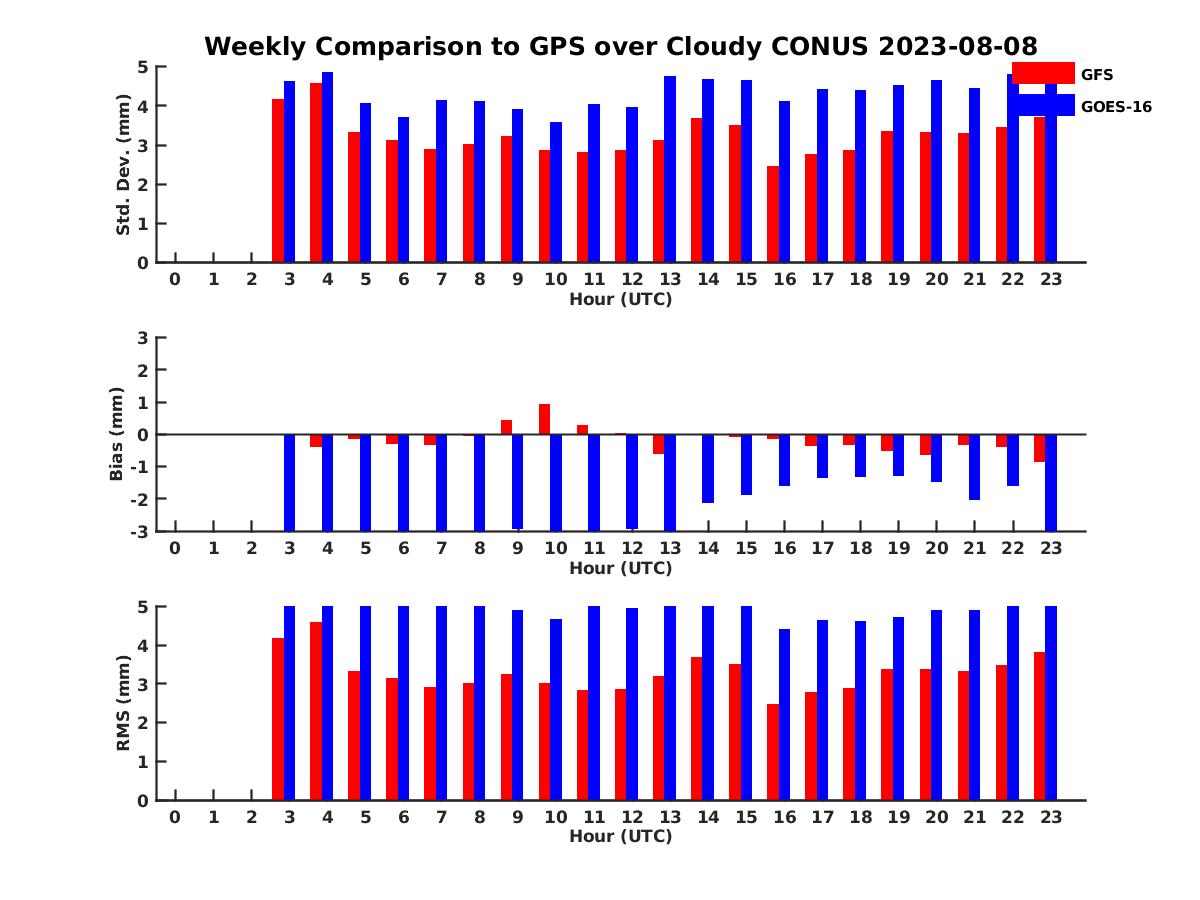 Weekly Comparison to GPS over Cloudy CONUS 2023-08-08

GFS
GOES-16

Std. Dev. (mm)
5
4
3
2
1
0
0 1 2 3 4 5 6 7 8 9 10 11 12 13 14 15 16 17 18 19 20 21 22 23
Hour (UTC)

Bias (mm)
3
2
1
0
-1
-2
-3
0 1 2 3 4 5 6 7 8 9 10 11 12 13 14 15 16 17 18 19 20 21 22 23
Hour (UTC)

RMS (mm)
5
4
3
2
1
0
0 1 2 3 4 5 6 7 8 9 10 11 12 13 14 15 16 17 18 19 20 21 22 23
Hour (UTC)